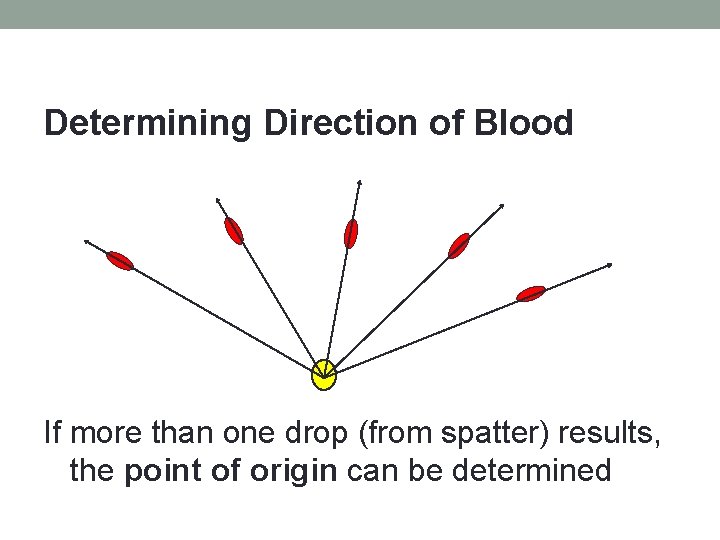 Determining Direction of Blood

If more than one drop (from spatter) results, the point of origin can be determined